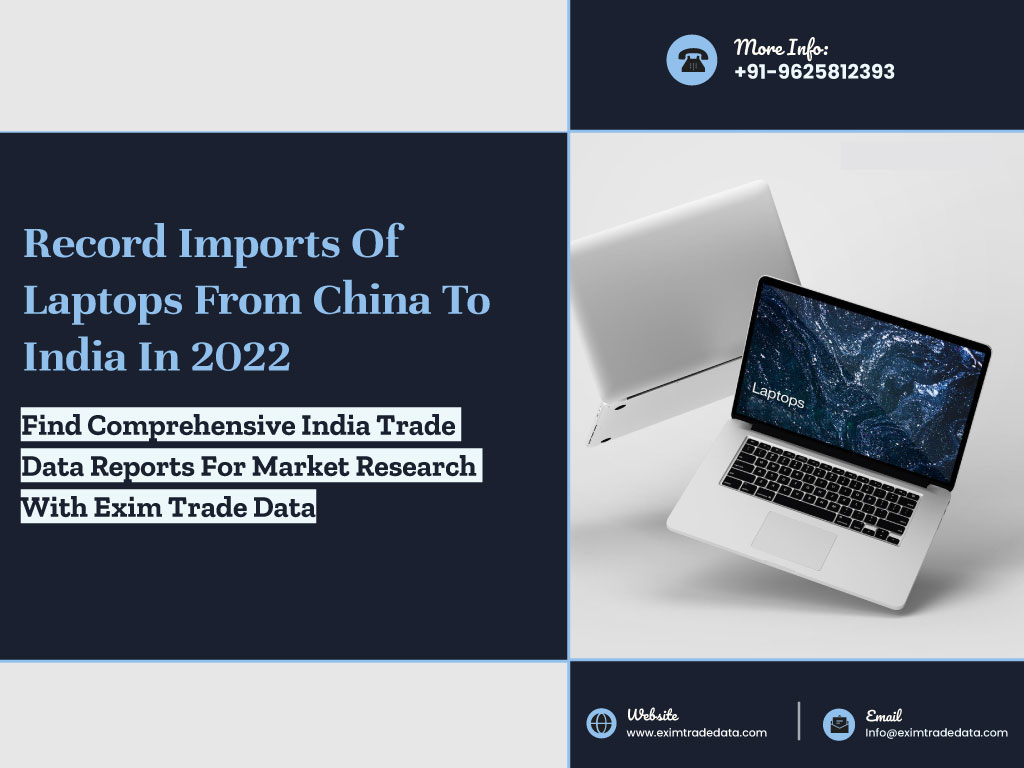 More Info:
+91-9625812393

Record Imports Of Laptops From China To India In 2022

Find Comprehensive India Trade Data Reports For Market Research With Exim Trade Data

Laptops

Website
www.eximtradedata.com

Email
Info@eximtradedata.com